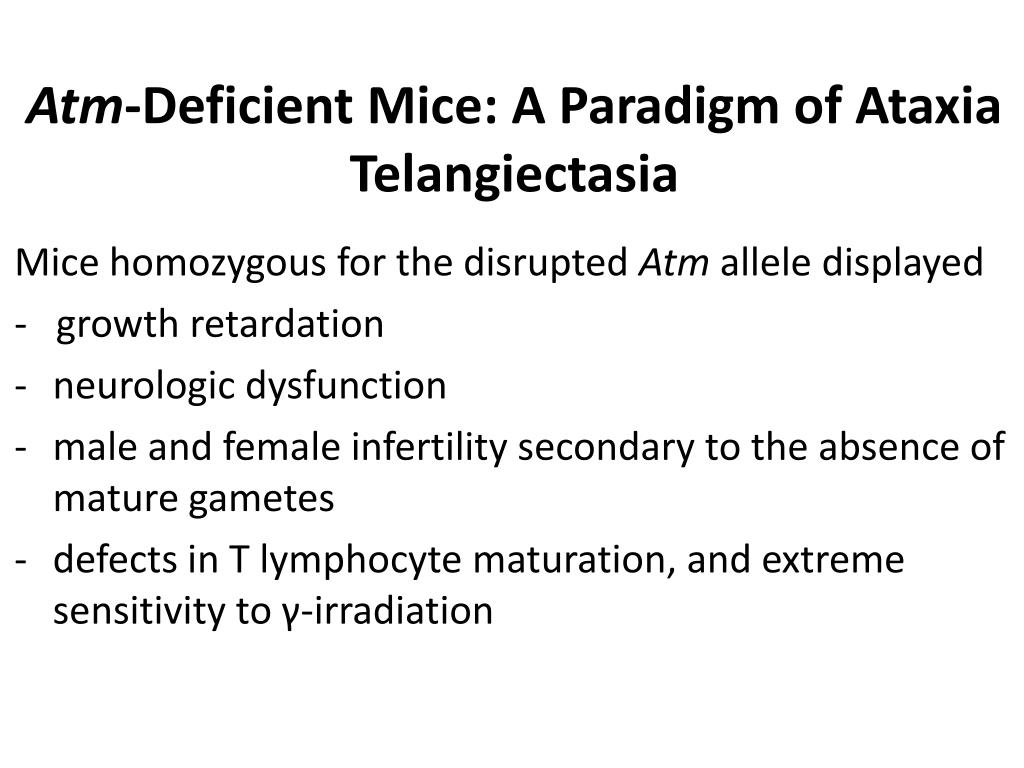 Atm-Deficient Mice: A Paradigm of Ataxia Telangiectasia

Mice homozygous for the disrupted Atm allele displayed
- growth retardation
- neurologic dysfunction
- male and female infertility secondary to the absence of mature gametes
- defects in T lymphocyte maturation, and extreme sensitivity to γ-irradiation